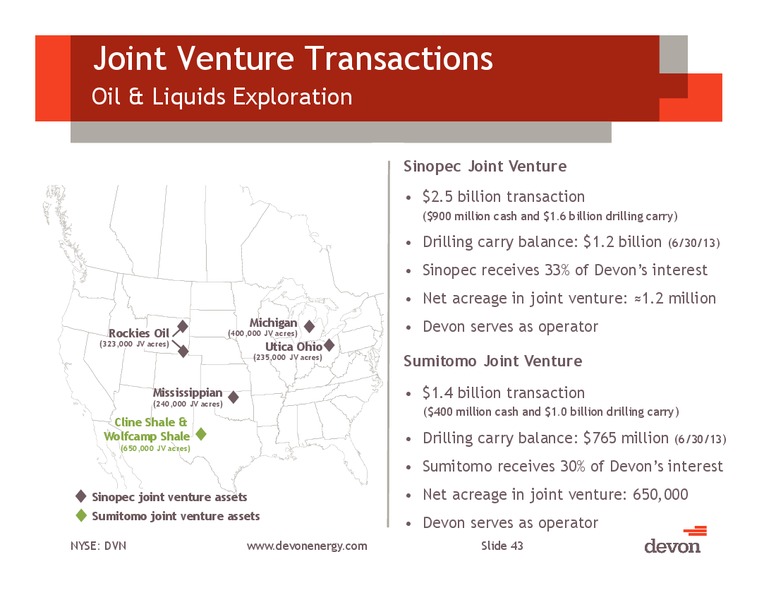 Joint Venture Transactions
Oil & Liquids Exploration

Rockies Oil
(323,000 JV acres)

Michigan
(400,000 JV acres)

Utica Ohio
(235,000 JV acres)

Mississippian
(240,000 JV acres)

Cline Shale & Wolfcamp Shale
(650,000 JV acres)

Sinopec joint venture assets
Sumitomo joint venture assets

Sinopec Joint Venture

• $2.5 billion transaction
($900 million cash and $1.6 billion drilling carry)
• Drilling carry balance: $1.2 billion (6/30/13)
• Sinopec receives 33% of Devon's interest
• Net acreage in joint venture: ≈1.2 million
• Devon serves as operator

Sumitomo Joint Venture

• $1.4 billion transaction
($400 million cash and $1.0 billion drilling carry)
• Drilling carry balance: $765 million (6/30/13)
• Sumitomo receives 30% of Devon's interest
• Net acreage in joint venture: 650,000
• Devon serves as operator

NYSE: DVN www.devonenergy.com Slide 43 devon